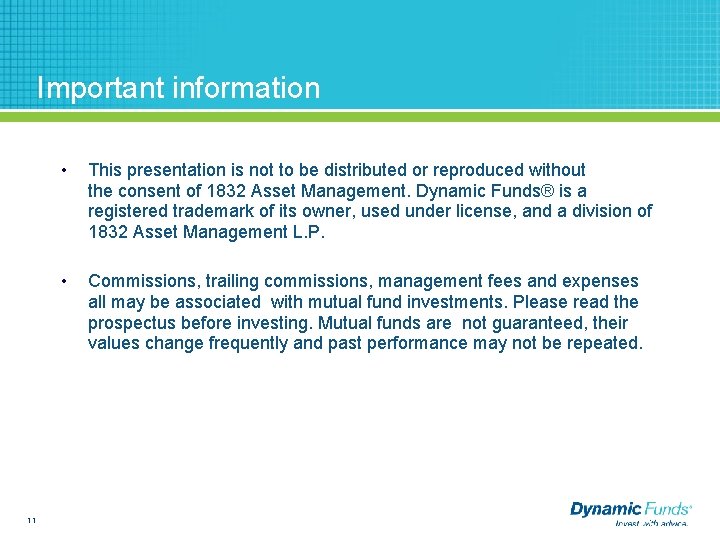 Important information

• This presentation is not to be distributed or reproduced without the consent of 1832 Asset Management. Dynamic Funds® is a registered trademark of its owner, used under license, and a division of 1832 Asset Management L.P.

• Commissions, trailing commissions, management fees and expenses all may be associated with mutual fund investments. Please read the prospectus before investing. Mutual funds are not guaranteed, their values change frequently and past performance may not be repeated.

11

Dynamic Funds®
Invest with advice.